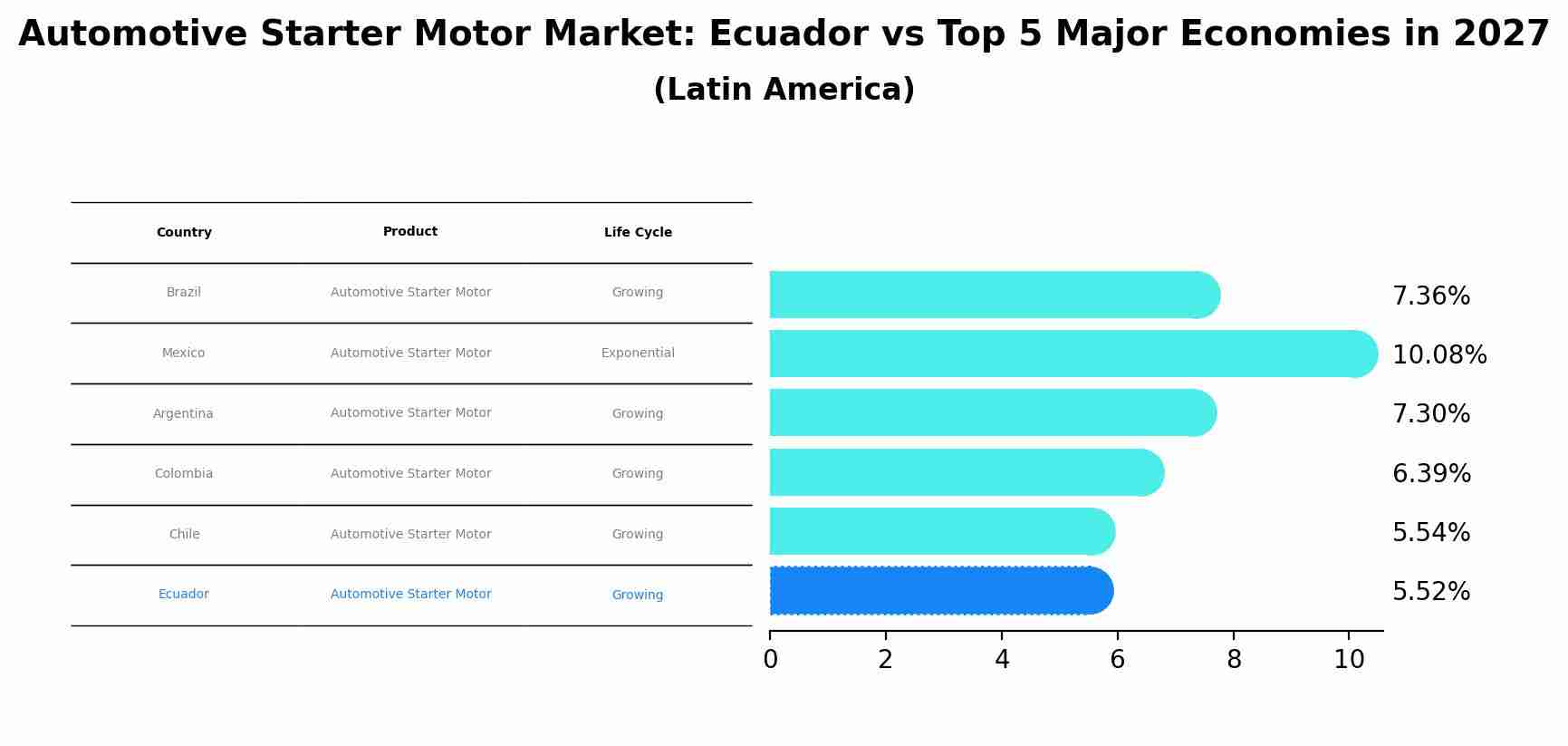 Automotive Starter Motor Market: Ecuador vs Top 5 Major Economies in 2027
(Latin America)

| Country | Product | Life Cycle |
|---|---|---|
| Brazil | Automotive Starter Motor | Growing |
| Mexico | Automotive Starter Motor | Exponential |
| Argentina | Automotive Starter Motor | Growing |
| Colombia | Automotive Starter Motor | Growing |
| Chile | Automotive Starter Motor | Growing |
| Ecuador | Automotive Starter Motor | Growing |

7.36%
10.08%
7.30%
6.39%
5.54%
5.52%

0 2 4 6 8 10